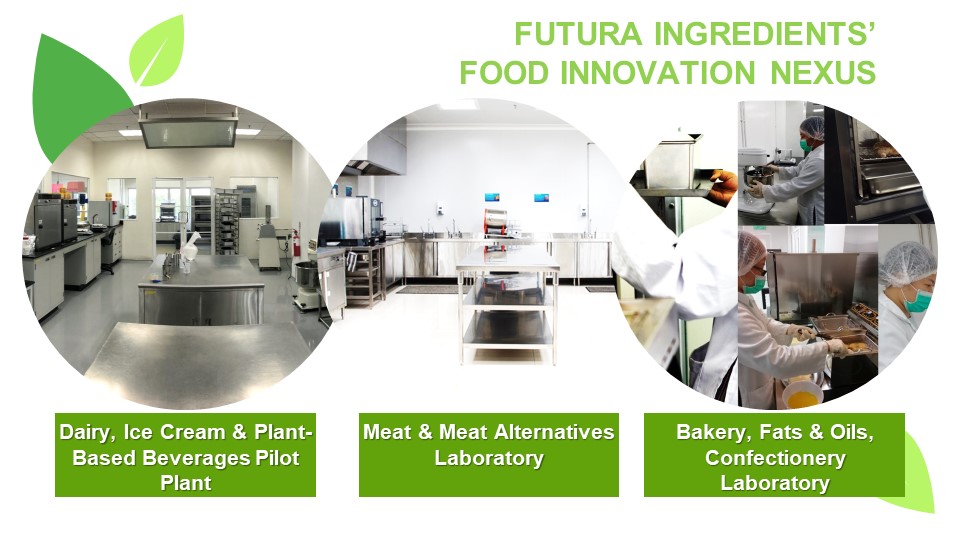 FUTURA INGREDIENTS' FOOD INNOVATION NEXUS

Dairy, Ice Cream & Plant-Based Beverages Pilot Plant

Meat & Meat Alternatives Laboratory

Bakery, Fats & Oils, Confectionery Laboratory